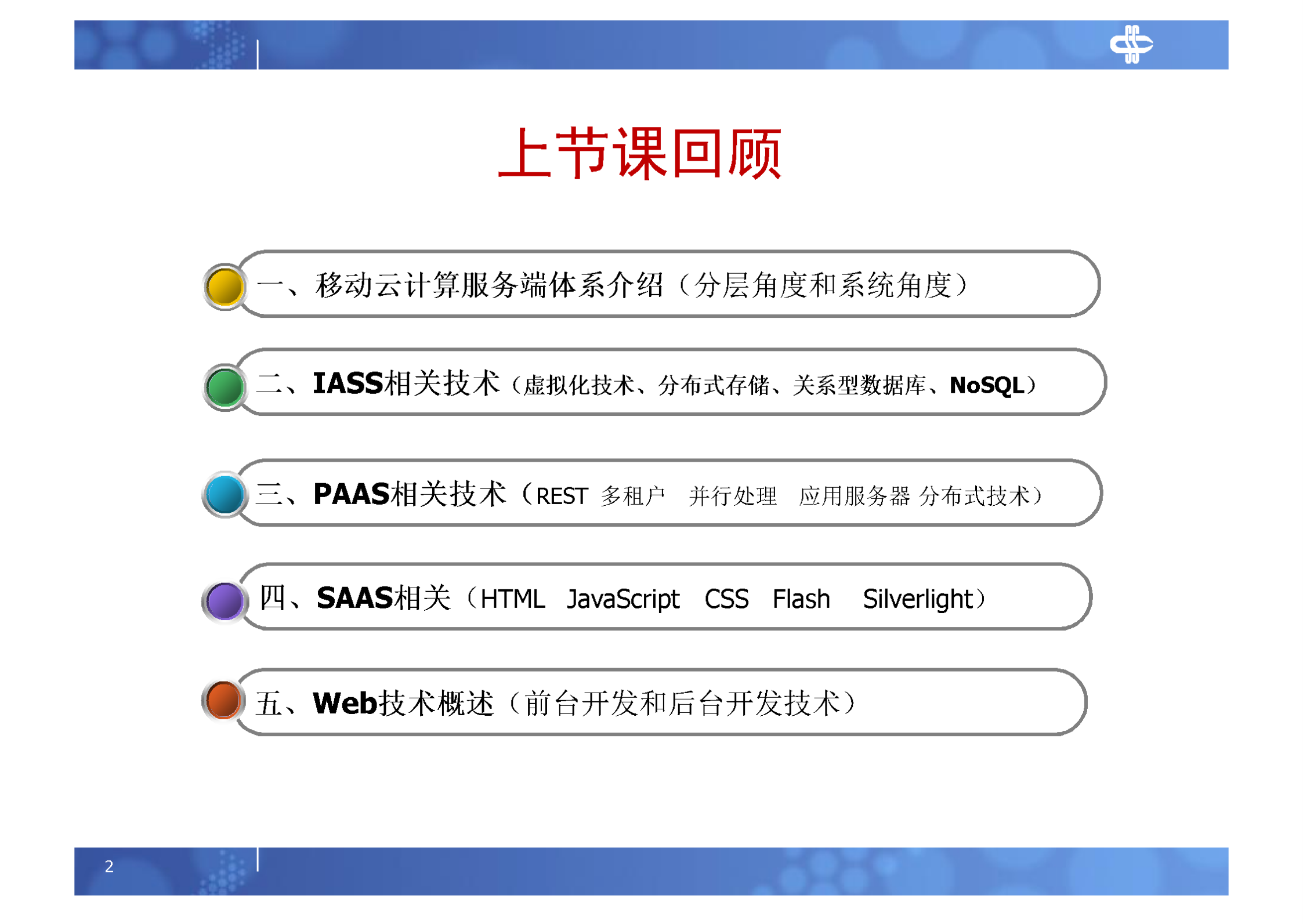 上节课回顾

一、移动云计算服务端体系介绍（分层角度和系统角度）

二、IASS相关技术（虚拟化技术、分布式存储、关系型数据库、NoSQL）

三、PAAS相关技术（REST 多租户 并行处理 应用服务器 分布式技术）

四、SAAS相关（HTML JavaScript CSS Flash Silverlight）

五、Web技术概述（前台开发和后台开发技术）

2